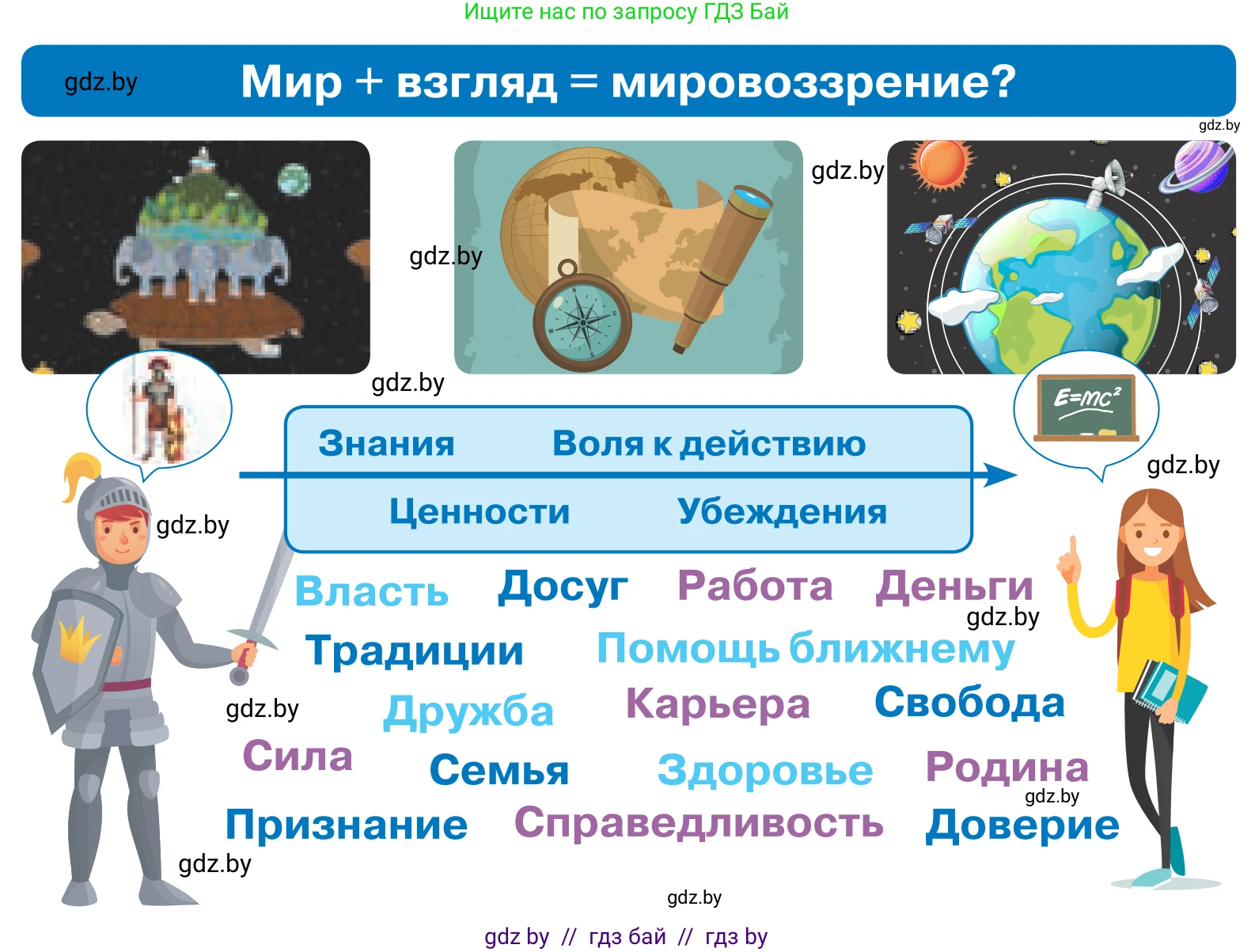 Ищите нас по запросу ГДЗ Бай

gdz.by Мир + взгляд = мировоззрение?

gdz.by

gdz.by

gdz.by

gdz.by

$E=mc^2$

gdz.by

Знания Воля к действию

Ценности Убеждения

gdz.by

Власть Досуг Работа Деньги

gdz.by

Традиции Помощь ближнему

gdz.by Дружба Карьера Свобода

Сила Семья Здоровье Родина

gdz.by

Признание Справедливость Доверие

gdz.by

gdz.by

gdz by // гдз бай // гдз by